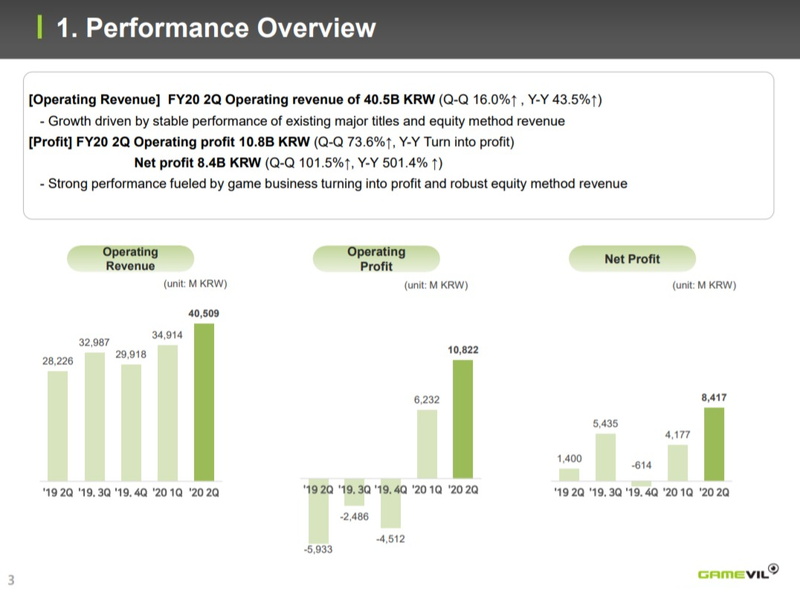 1. Performance Overview

[Operating Revenue] FY20 2Q Operating revenue of 40.5B KRW (Q-Q 16.0%↑ , Y-Y 43.5%↑)
- Growth driven by stable performance of existing major titles and equity method revenue
[Profit] FY20 2Q Operating profit 10.8B KRW (Q-Q 73.6%↑, Y-Y Turn into profit)
Net profit 8.4B KRW (Q-Q 101.5%↑, Y-Y 501.4% ↑)
- Strong performance fueled by game business turning into profit and robust equity method revenue

Operating Revenue
(unit: M KRW)
28,226
32,987
29,918
34,914
40,509
'19 2Q '19. 3Q '19. 4Q '20 1Q '20 2Q

Operating Profit
(unit: M KRW)
-5,933
-2,486
-4,512
6,232
10,822
'19 2Q '19. 3Q '19. 4Q '20 1Q '20 2Q

Net Profit
(unit: M KRW)
1,400
5,435
-614
4,177
8,417
'19 2Q '19. 3Q '19. 4Q '20 1Q '20 2Q

3

GAMEVIL